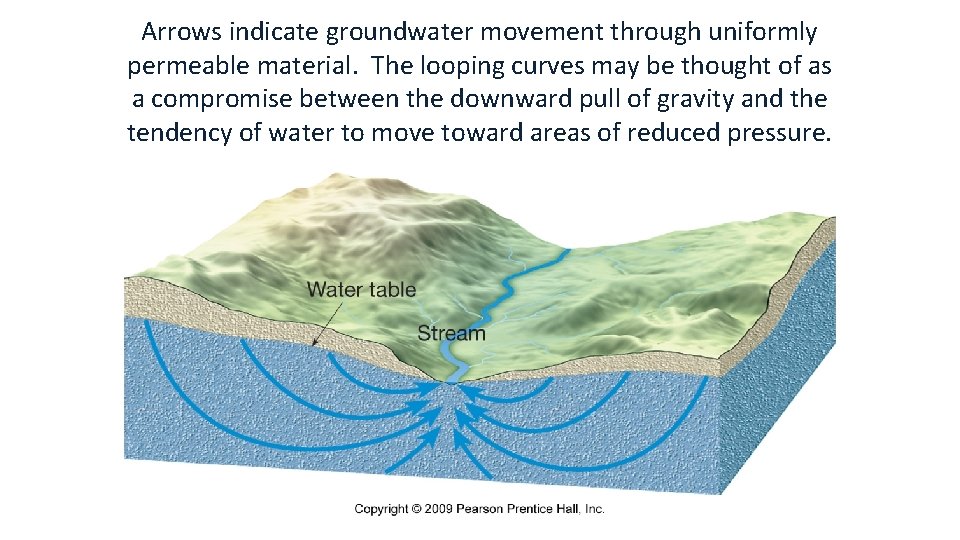 Arrows indicate groundwater movement through uniformly permeable material. The looping curves may be thought of as a compromise between the downward pull of gravity and the tendency of water to move toward areas of reduced pressure.

Water table

Stream

Copyright © 2009 Pearson Prentice Hall, Inc.